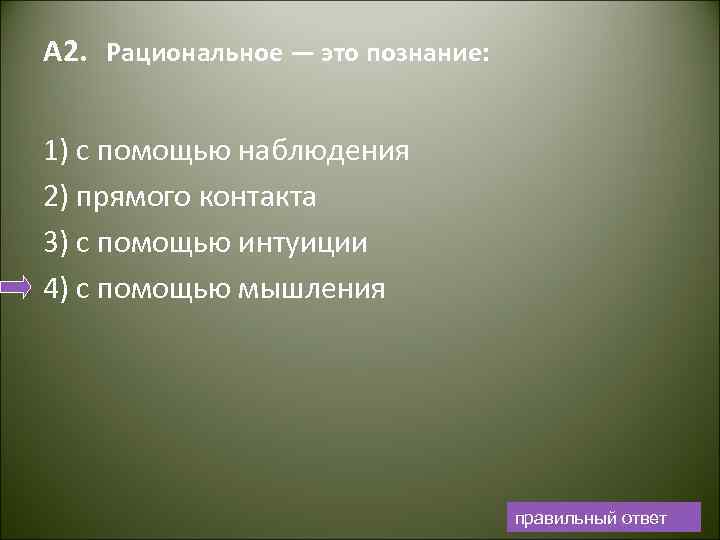 А2. Рациональное — это познание:

1) с помощью наблюдения

2) прямого контакта

3) с помощью интуиции

4) с помощью мышления

правильный ответ